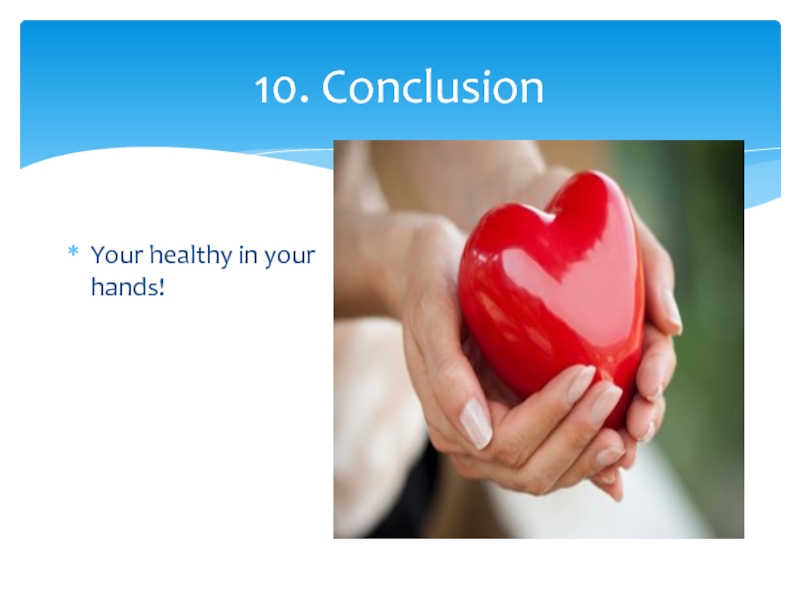 10. Conclusion

* Your healthy in your hands!